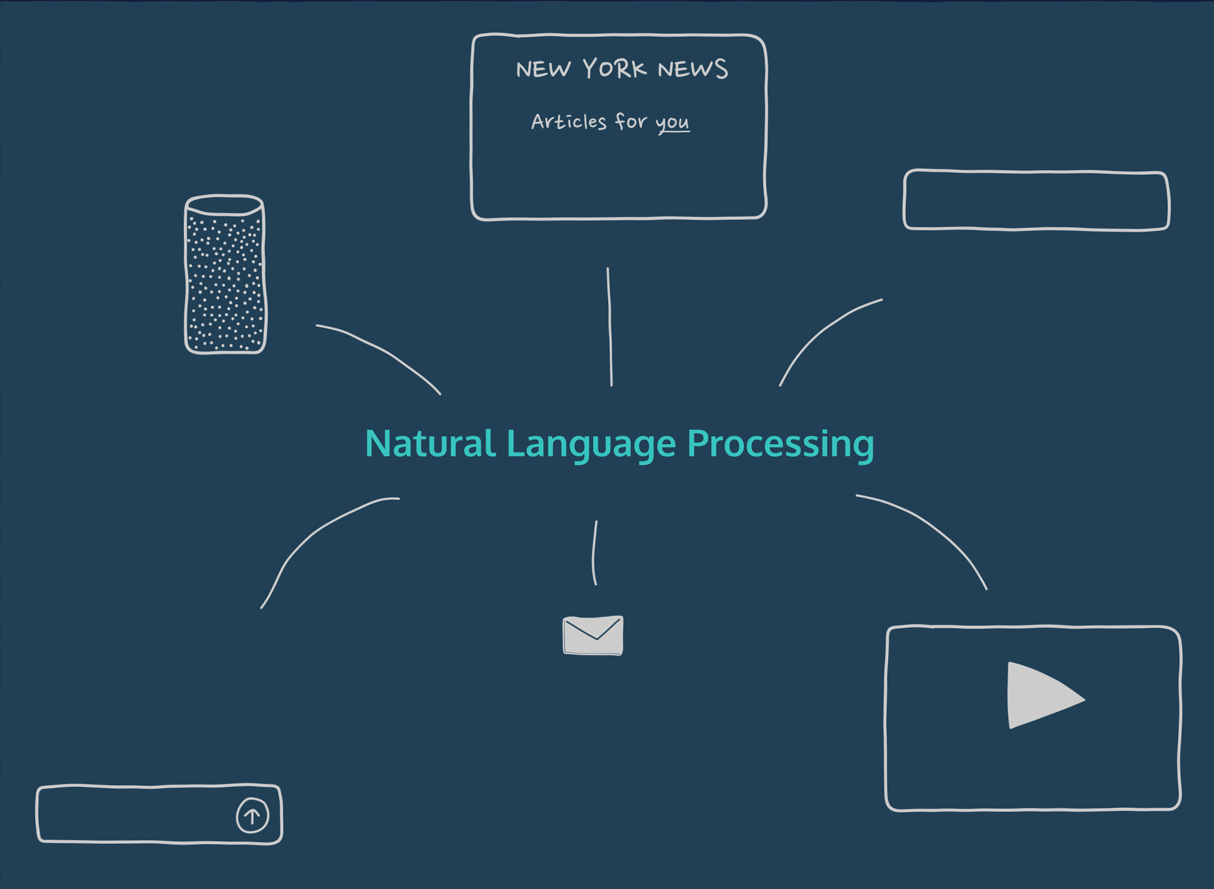 NEW YORK NEWS

Articles for you

Natural Language Processing